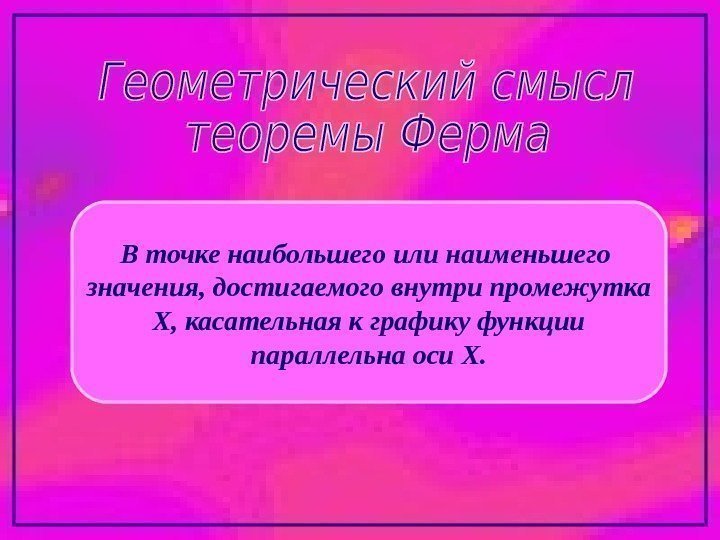 Геометрический смысл теоремы Ферма

В точке наибольшего или наименьшего значения, достигаемого внутри промежутка Х, касательная к графику функции параллельна оси Х.